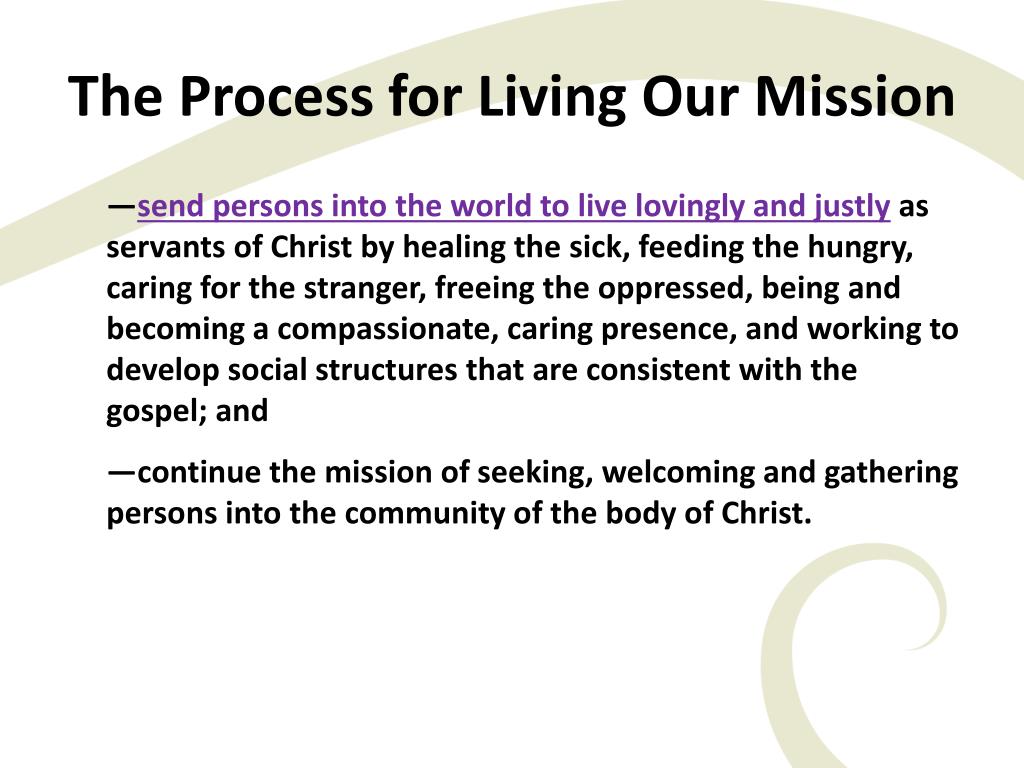 The Process for Living Our Mission

—send persons into the world to live lovingly and justly as servants of Christ by healing the sick, feeding the hungry, caring for the stranger, freeing the oppressed, being and becoming a compassionate, caring presence, and working to develop social structures that are consistent with the gospel; and

—continue the mission of seeking, welcoming and gathering persons into the community of the body of Christ.